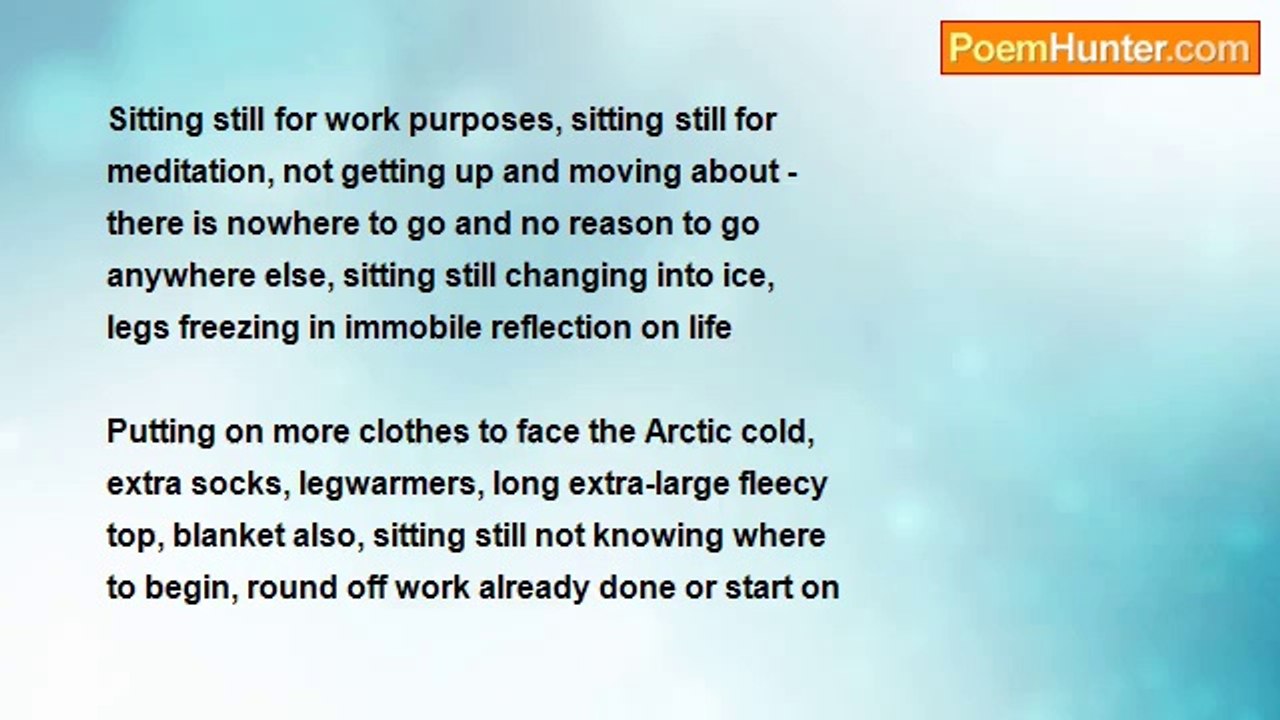 PoemHunter.com

Sitting still for work purposes, sitting still for meditation, not getting up and moving about - there is nowhere to go and no reason to go anywhere else, sitting still changing into ice, legs freezing in immobile reflection on life

Putting on more clothes to face the Arctic cold, extra socks, legwarmers, long extra-large fleecy top, blanket also, sitting still not knowing where to begin, round off work already done or start on